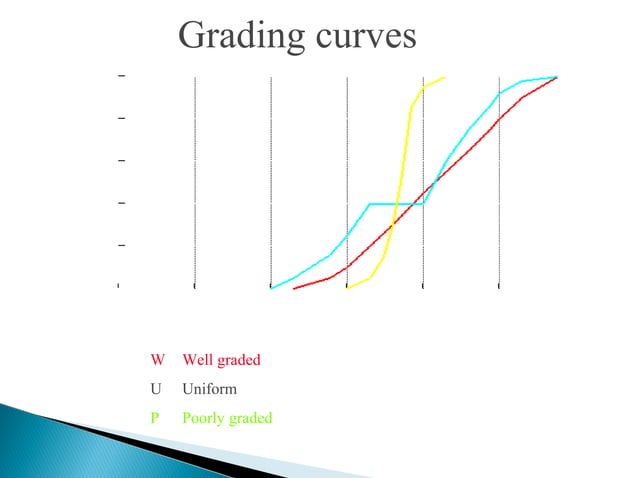 Grading curves

W Well graded
U Uniform
P Poorly graded